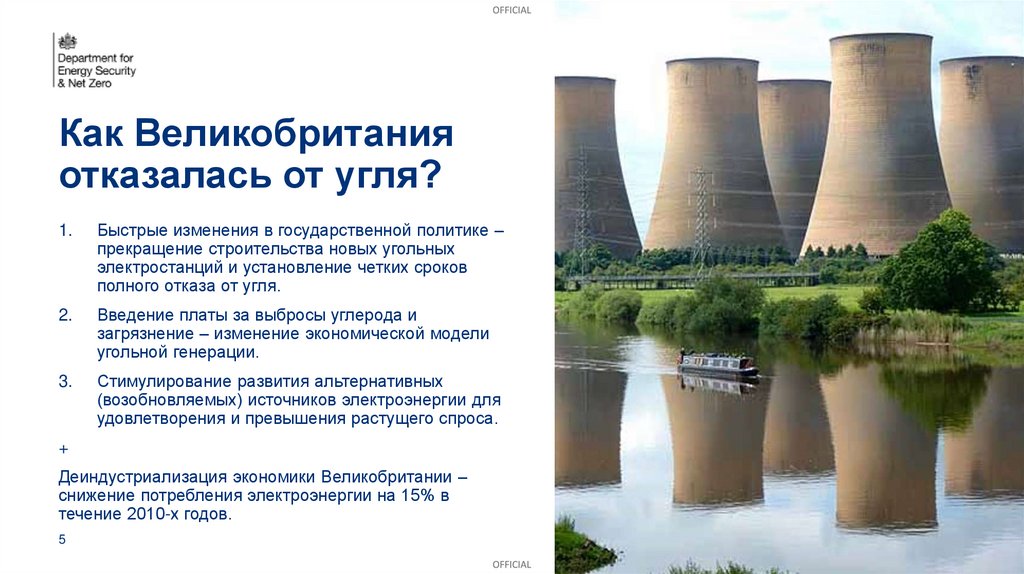 OFFICIAL

Department for Energy Security & Net Zero

Как Великобритания отказалась от угля?

1. Быстрые изменения в государственной политике – прекращение строительства новых угольных электростанций и установление четких сроков полного отказа от угля.

2. Введение платы за выбросы углерода и загрязнение – изменение экономической модели угольной генерации.

3. Стимулирование развития альтернативных (возобновляемых) источников электроэнергии для удовлетворения и превышения растущего спроса.

+

Деиндустриализация экономики Великобритании – снижение потребления электроэнергии на 15% в течение 2010-х годов.

5

OFFICIAL